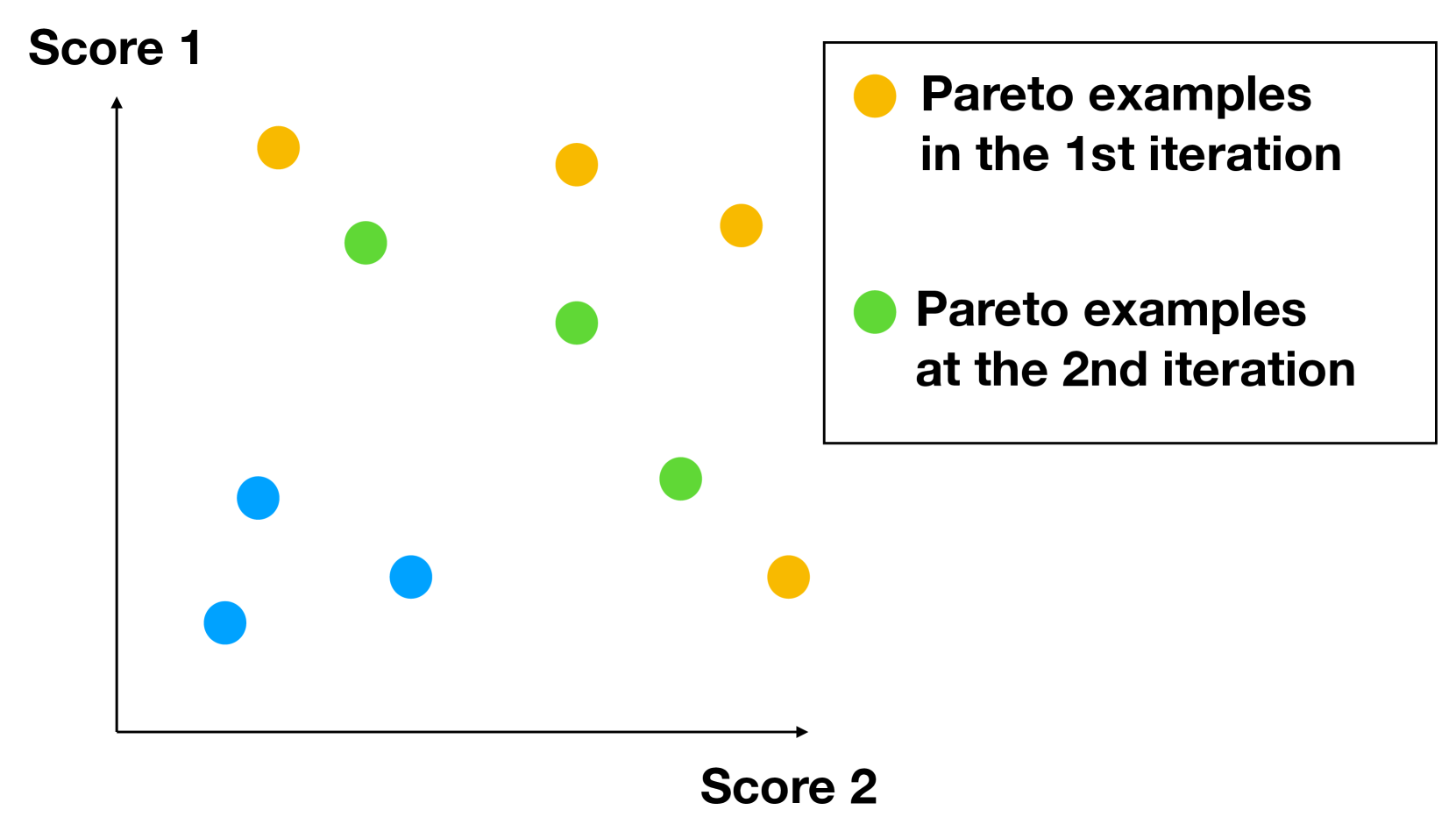 Score 1

Pareto examples in the 1st iteration

Pareto examples at the 2nd iteration

Score 2